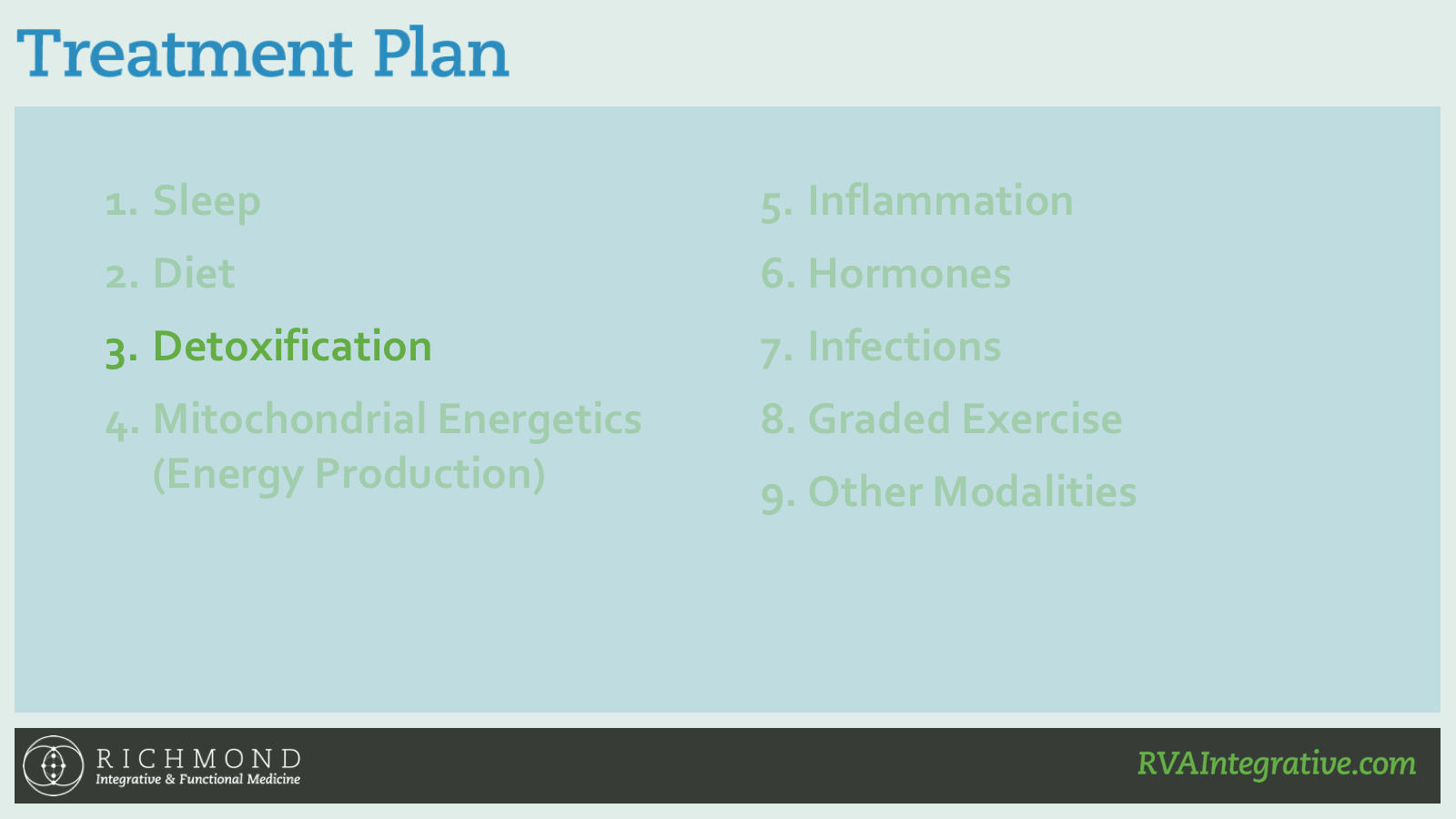 Treatment Plan

1. Sleep
2. Diet
3. Detoxification
4. Mitochondrial Energetics (Energy Production)

5. Inflammation
6. Hormones
7. Infections
8. Graded Exercise
9. Other Modalities

RICHMOND
Integrative & Functional Medicine

RVAIntegrative.com